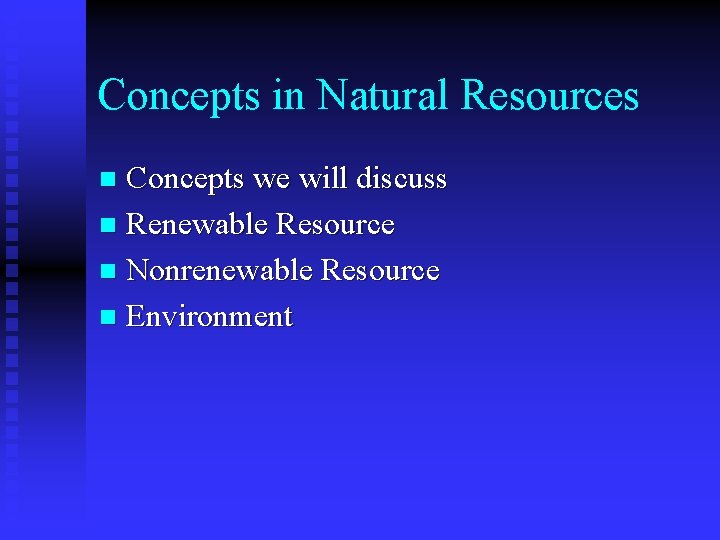 Concepts in Natural Resources

- Concepts we will discuss
- Renewable Resource
- Nonrenewable Resource
- Environment